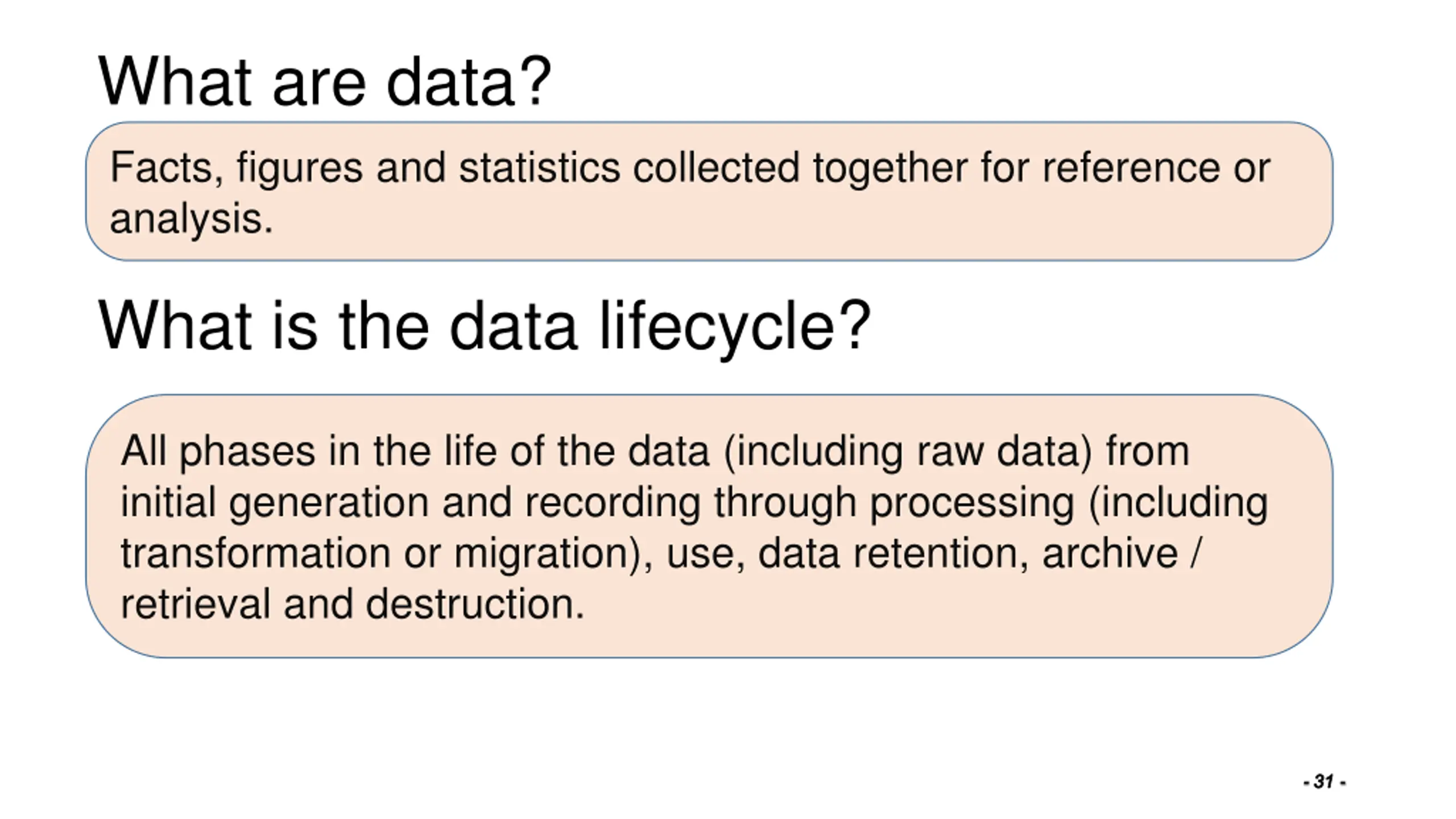 What are data?

Facts, figures and statistics collected together for reference or analysis.

What is the data lifecycle?

All phases in the life of the data (including raw data) from initial generation and recording through processing (including transformation or migration), use, data retention, archive / retrieval and destruction.

- 31 -